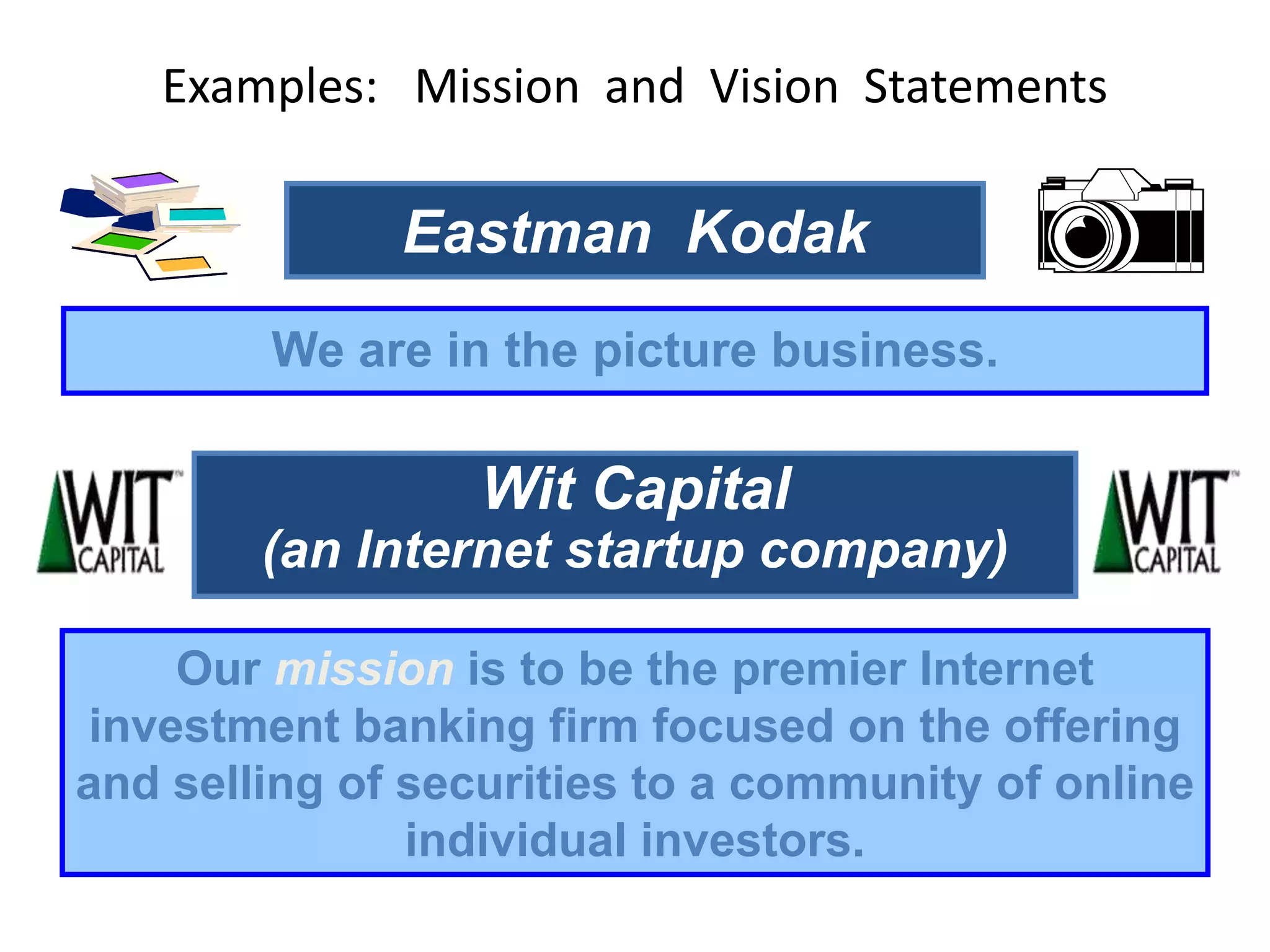 Examples: Mission and Vision Statements

Eastman Kodak

We are in the picture business.

WIT CAPITAL

Wit Capital
(an Internet startup company)

WIT CAPITAL

Our mission is to be the premier Internet investment banking firm focused on the offering and selling of securities to a community of online individual investors.